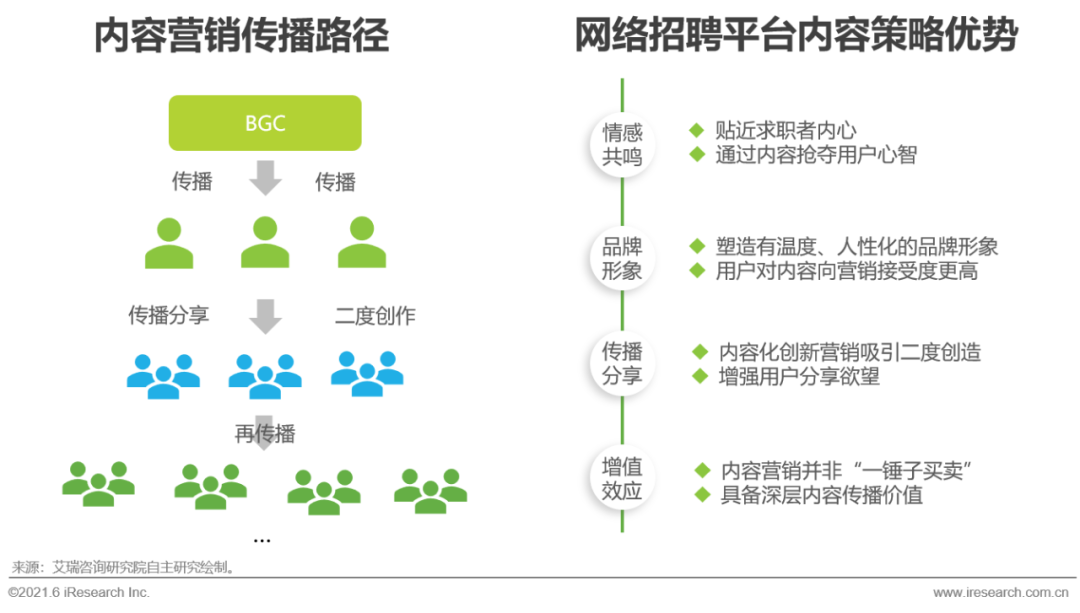 内容营销传播路径

BGC

传播 传播

传播分享 二度创作

再传播

...

网络招聘平台内容策略优势

情感共鸣
◆ 贴近求职者内心
◆ 通过内容抢夺用户心智

品牌形象
◆ 塑造有温度、人性化的品牌形象
◆ 用户对内容向营销接受度更高

传播分享
◆ 内容化创新营销吸引二度创造
◆ 增强用户分享欲望

增值效应
◆ 内容营销并非“一锤子买卖”
◆ 具备深层内容传播价值

来源：艾瑞咨询研究院自主研究绘制。

©2021.6 iResearch Inc. www.iresearch.com.cn